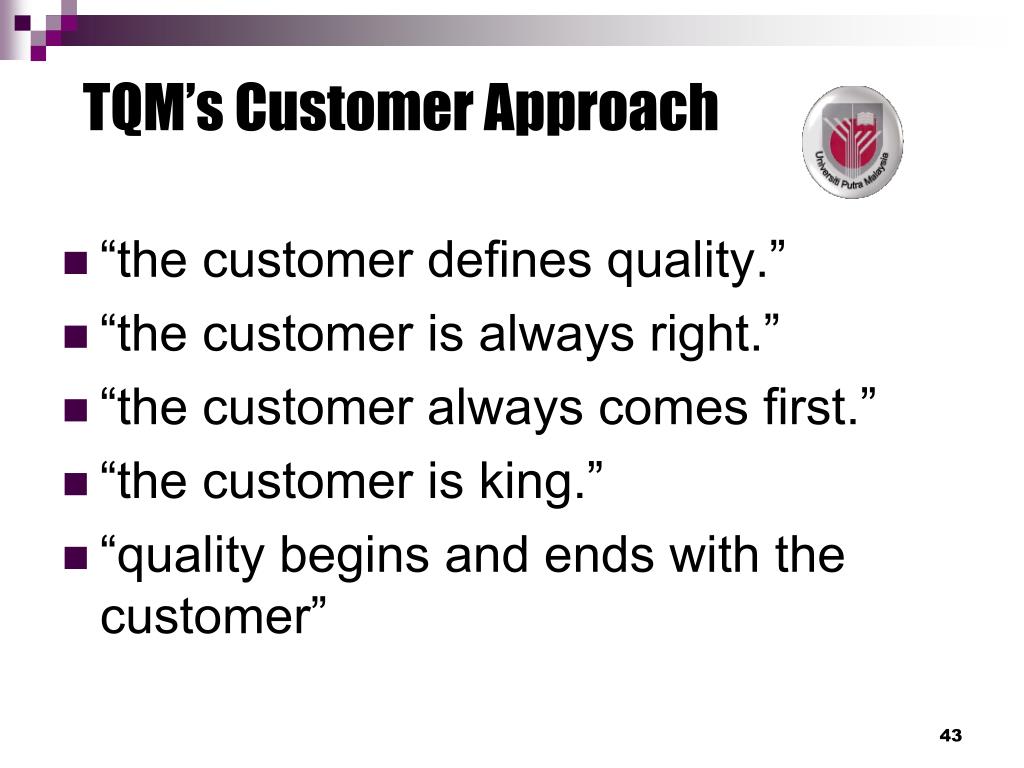 TQM's Customer Approach

Universiti Putra Malaysia

- "the customer defines quality."
- "the customer is always right."
- "the customer always comes first."
- "the customer is king."
- "quality begins and ends with the customer"

43